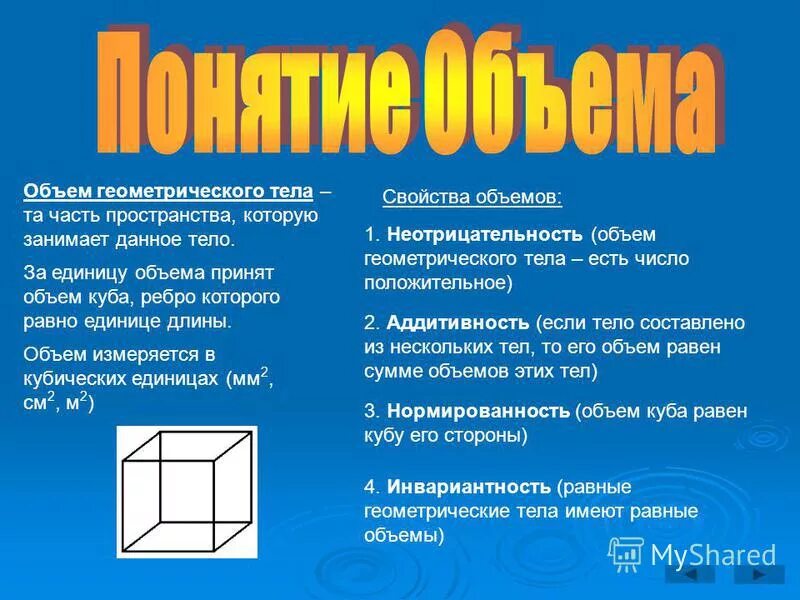 Понятие Объема

Объем геометрического тела – та часть пространства, которую занимает данное тело.

За единицу объема принят объем куба, ребро которого равно единице длины.

Объем измеряется в кубических единицах (мм$^2$, см$^2$, м$^2$)

Свойства объемов:

1. Неотрицательность (объем геометрического тела – есть число положительное)

2. Аддитивность (если тело составлено из нескольких тел, то его объем равен сумме объемов этих тел)

3. Нормированность (объем куба равен кубу его стороны)

4. Инвариантность (равные геометрические тела имеют равные объемы)

MyShared